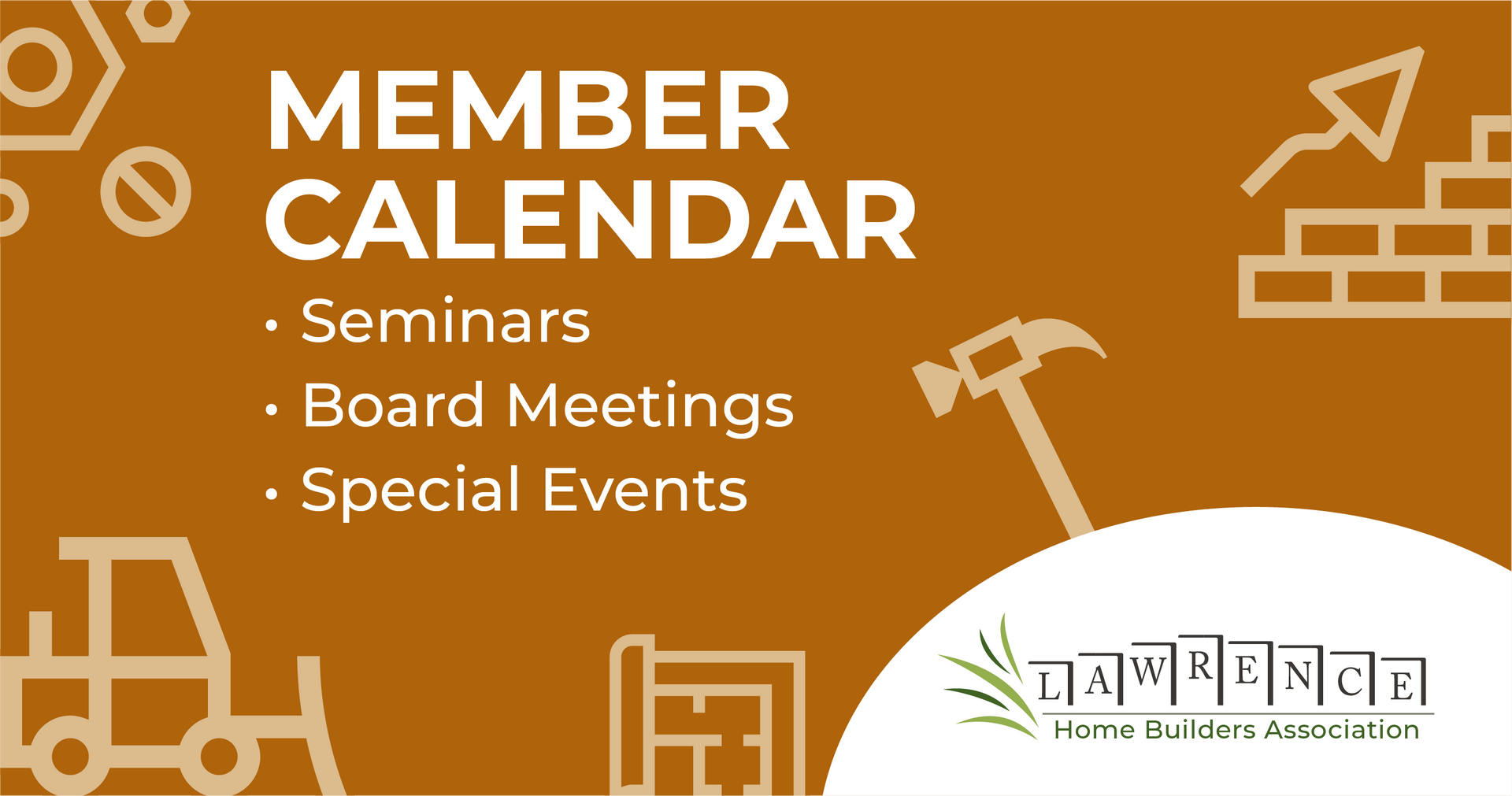 MEMBER CALENDAR

• Seminars
• Board Meetings
• Special Events

LAWRENCE
Home Builders Association